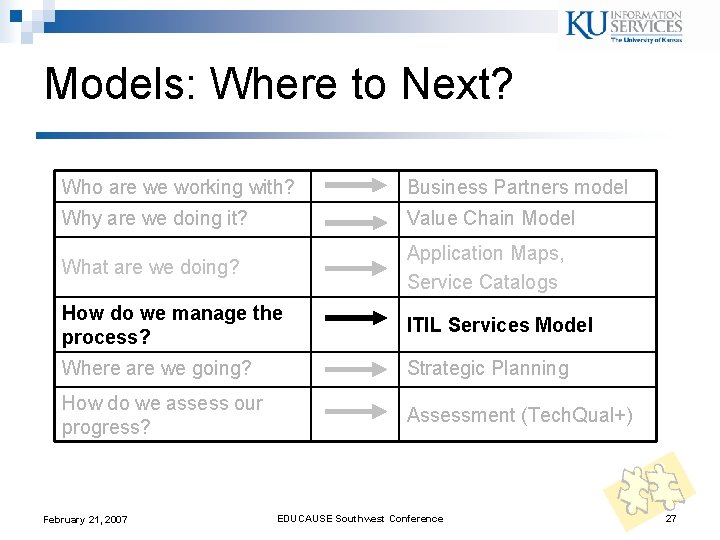 KU INFORMATION SERVICES
The University of Kansas

Models: Where to Next?

| Who are we working with? | → | Business Partners model |
|---|---|---|
| Why are we doing it? | → | Value Chain Model |
| What are we doing? | → | Application Maps, Service Catalogs |
| How do we manage the process? | → | ITIL Services Model |
| Where are we going? | → | Strategic Planning |
| How do we assess our progress? | → | Assessment (TechQual+) |

February 21, 2007

EDUCAUSE Southwest Conference

27